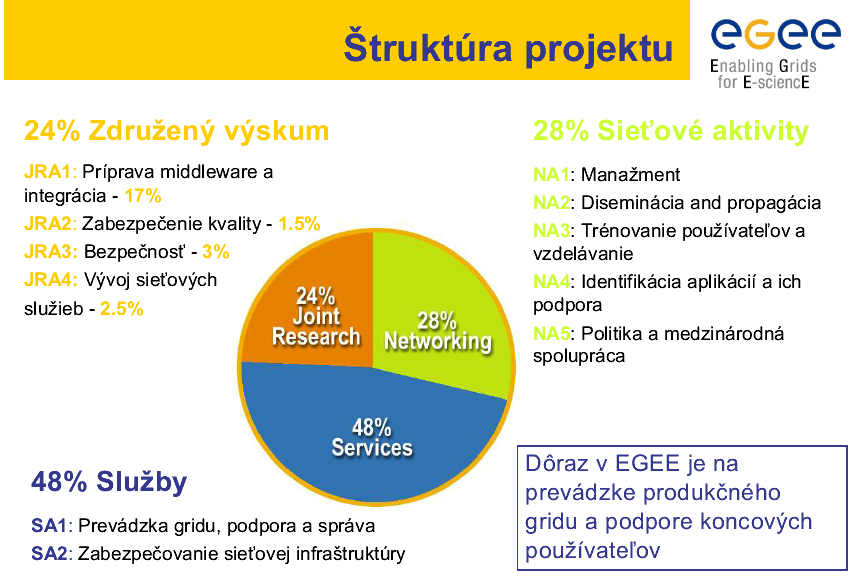 Štruktúra projektu

eGee
Enabling Grids for E-sciencE

24% Združený výskum

JRA1: Príprava middleware a integrácia - 17%

JRA2: Zabezpečenie kvality - 1.5%

JRA3: Bezpečnosť - 3%

JRA4: Vývoj sieťových služieb - 2.5%

28% Sieťové aktivity

NA1: Manažment

NA2: Diseminácia and propagácia

NA3: Trénovanie používateľov a vzdelávanie

NA4: Identifikácia aplikácií a ich podpora

NA5: Politika a medzinárodná spolupráca

24% Joint Research

28% Networking

48% Services

48% Služby

SA1: Prevádzka gridu, podpora a správa

SA2: Zabezpečovanie sieťovej infraštruktúry

Dôraz v EGEE je na prevádzke produkčného gridu a podpore koncových používateľov